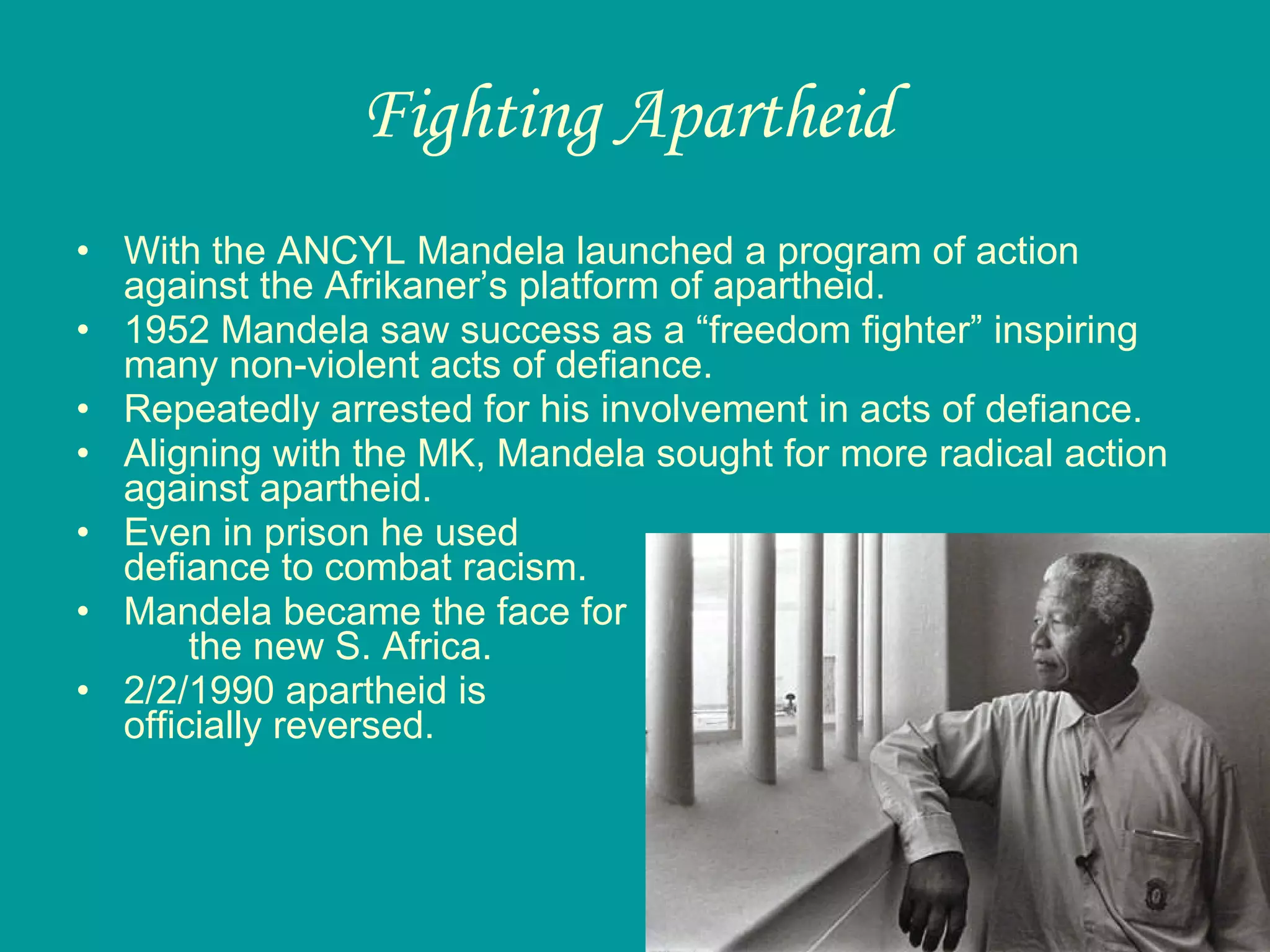 Fighting Apartheid

• With the ANCYL Mandela launched a program of action against the Afrikaner’s platform of apartheid.
• 1952 Mandela saw success as a “freedom fighter” inspiring many non-violent acts of defiance.
• Repeatedly arrested for his involvement in acts of defiance.
• Aligning with the MK, Mandela sought for more radical action against apartheid.
• Even in prison he used defiance to combat racism.
• Mandela became the face for the new S. Africa.
• 2/2/1990 apartheid is officially reversed.